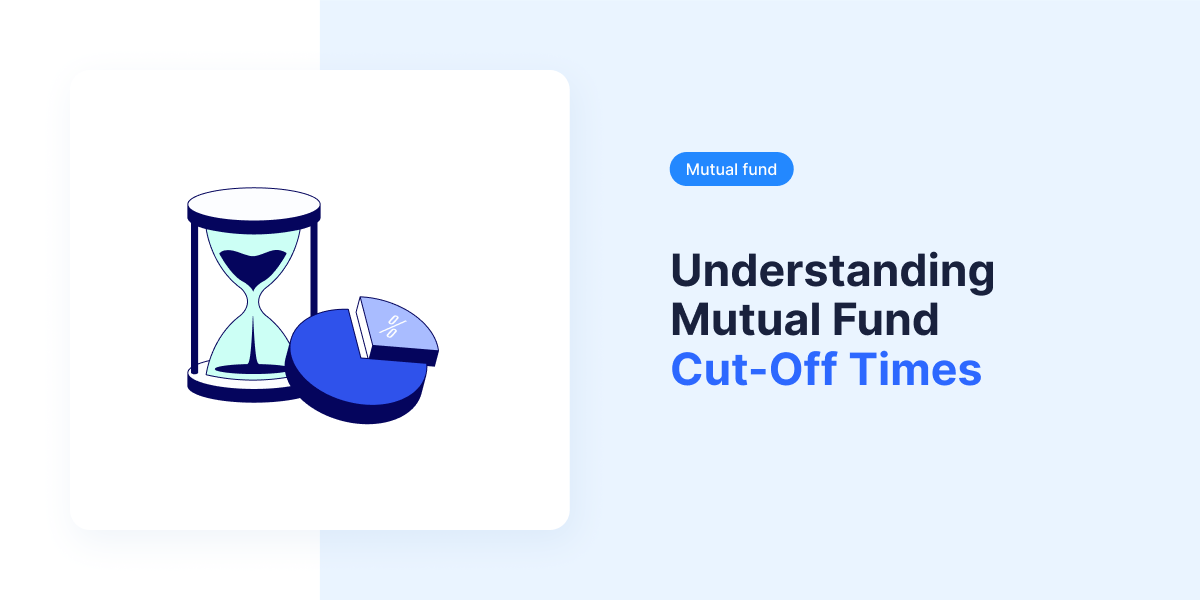 %

Mutual fund

Understanding Mutual Fund Cut-Off Times